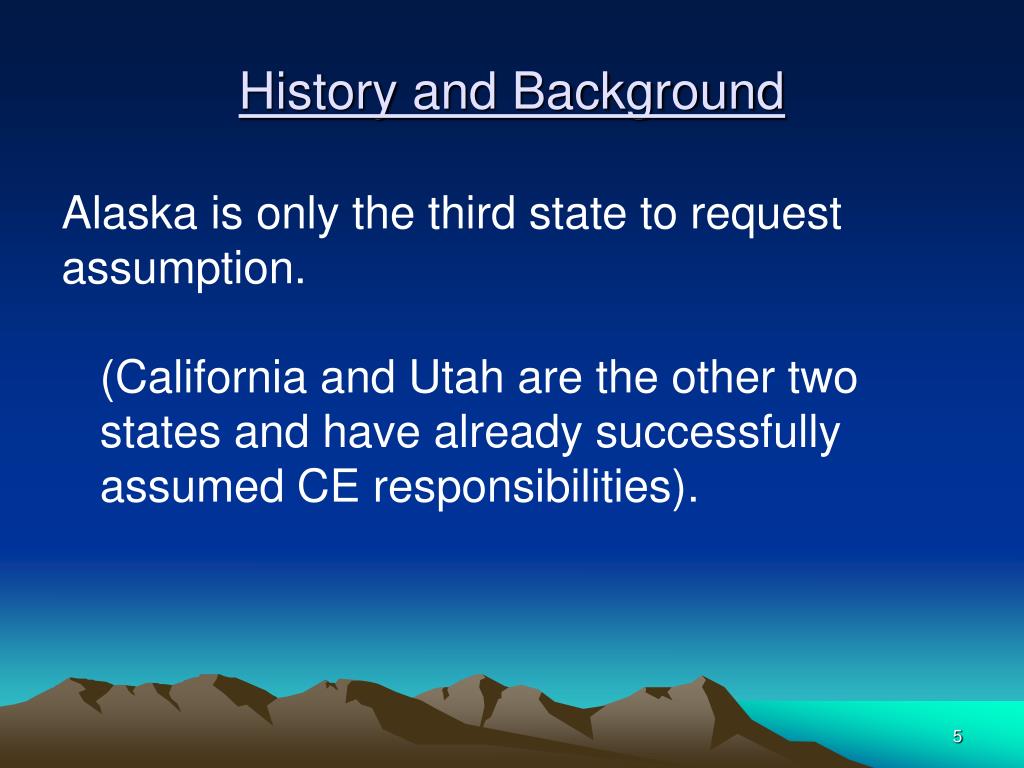 History and Background

Alaska is only the third state to request assumption.

(California and Utah are the other two states and have already successfully assumed CE responsibilities).

5